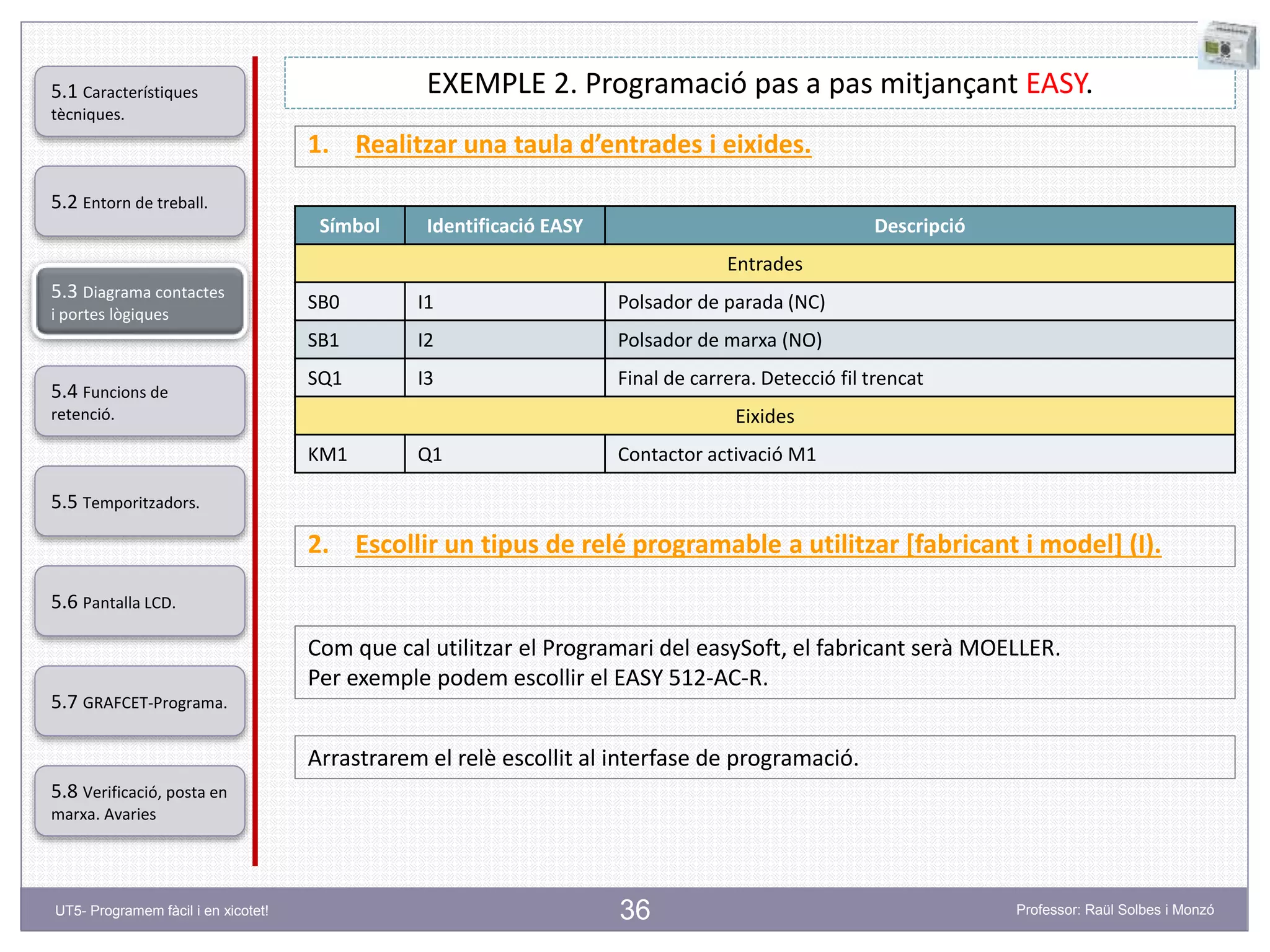 5.1 Característiques tècniques.

5.2 Entorn de treball.

5.3 Diagrama contactes i portes lògiques

5.4 Funcions de retenció.

5.5 Temporitzadors.

5.6 Pantalla LCD.

5.7 GRAFCET-Programa.

5.8 Verificació, posta en marxa. Avaries

EXEMPLE 2. Programació pas a pas mitjançant EASY.

1. Realitzar una taula d'entrades i eixides.

| Símbol | Identificació EASY | Descripció |
|---|---|---|
| Entrades | | |
| SB0 | I1 | Polsador de parada (NC) |
| SB1 | I2 | Polsador de marxa (NO) |
| SQ1 | I3 | Final de carrera. Detecció fil trencat |
| Eixides | | |
| KM1 | Q1 | Contactor activació M1 |

2. Escollir un tipus de relé programable a utilitzar [fabricant i model] (I).

Com que cal utilitzar el Programari del easySoft, el fabricant serà MOELLER.
Per exemple podem escollir el EASY 512-AC-R.

Arrastrarem el relè escollit al interfase de programació.

UT5- Programem fàcil i en xicotet!

36

Professor: Raül Solbes i Monzó